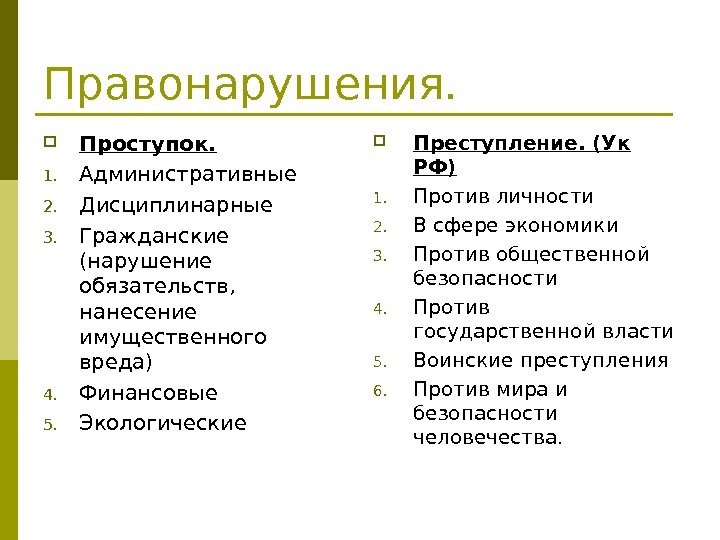 Правонарушения.

Проступок.
1. Административные
2. Дисциплинарные
3. Гражданские (нарушение обязательств, нанесение имущественного вреда)
4. Финансовые
5. Экологические

Преступление. (Ук РФ)
1. Против личности
2. В сфере экономики
3. Против общественной безопасности
4. Против государственной власти
5. Воинские преступления
6. Против мира и безопасности человечества.